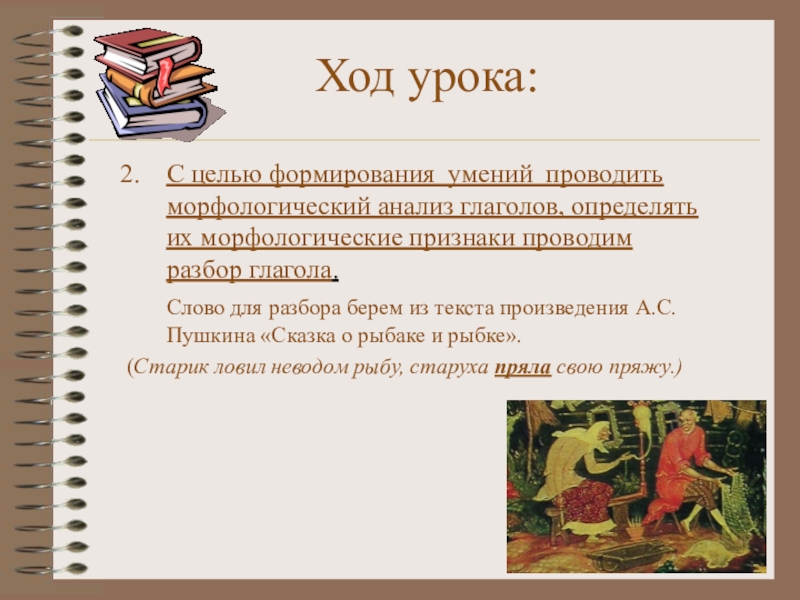 Ход урока:

2. С целью формирования умений проводить морфологический анализ глаголов, определять их морфологические признаки проводим разбор глагола.

Слово для разбора берем из текста произведения А.С. Пушкина «Сказка о рыбаке и рыбке».

(Старик ловил неводом рыбу, старуха пряла свою пряжу.)